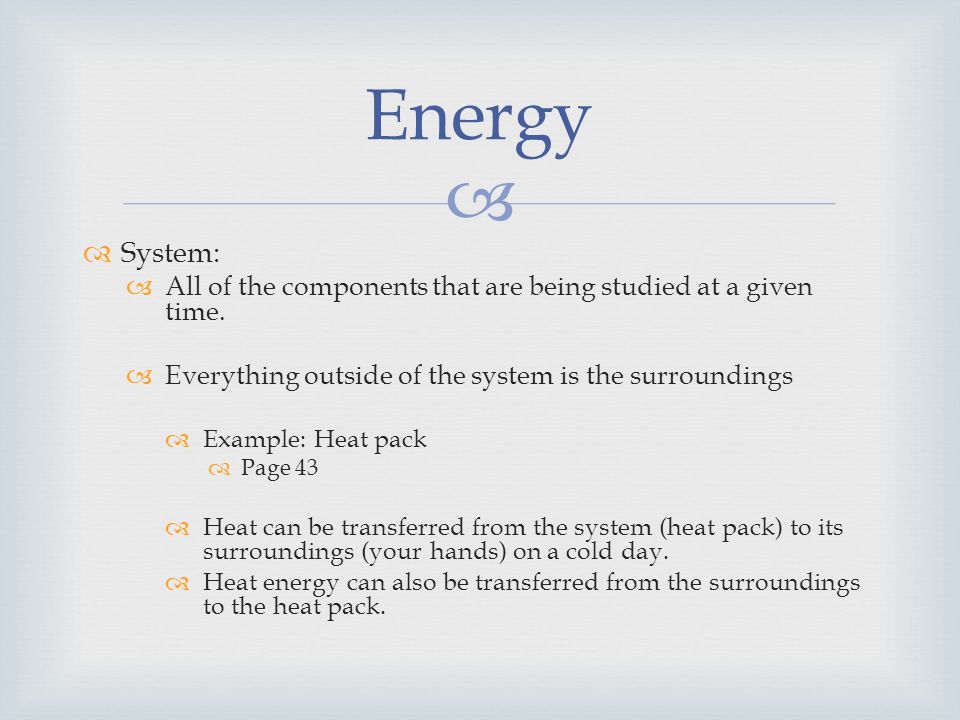 Energy

System:

All of the components that are being studied at a given time.

Everything outside of the system is the surroundings

Example: Heat pack

Page 43

Heat can be transferred from the system (heat pack) to its surroundings (your hands) on a cold day.

Heat energy can also be transferred from the surroundings to the heat pack.